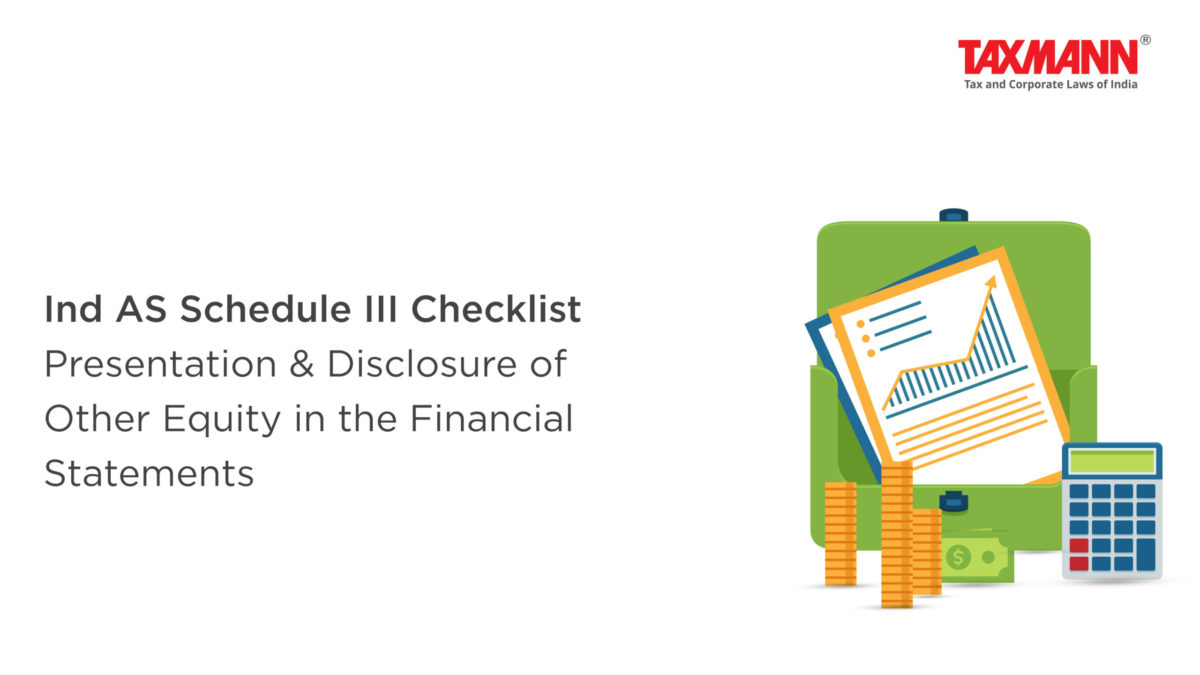 TAXMANN®
Tax and Corporate Laws of India

Ind AS Schedule III Checklist
Presentation & Disclosure of Other Equity in the Financial Statements

$